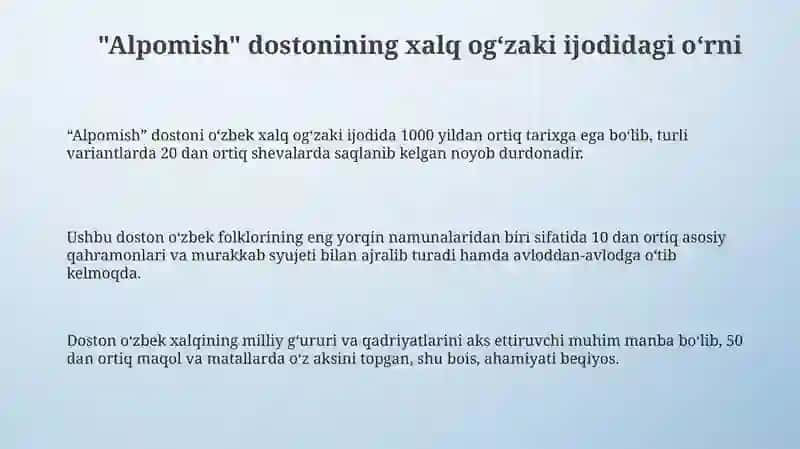 "Alpomish" dostonining xalq og‘zaki ijodidagi o‘rni

“Alpomish” dostoni o‘zbek xalq og‘zaki ijodida 1000 yildan ortiq tarixga ega bo‘lib, turli variantlarda 20 dan ortiq shevalarda saqlanib kelgan noyob durdonadir.

Ushbu doston o‘zbek folklorining eng yorqin namunalaridan biri sifatida 10 dan ortiq asosiy qahramonlari va murakkab syujeti bilan ajralib turadi hamda avloddan-avlodga o‘tib kelmoqda.

Doston o‘zbek xalqining milliy g‘ururi va qadriyatlarini aks ettiruvchi muhim manba bo‘lib, 50 dan ortiq maqol va matallarda o‘z aksini topgan, shu bois, ahamiyati beqiyos.